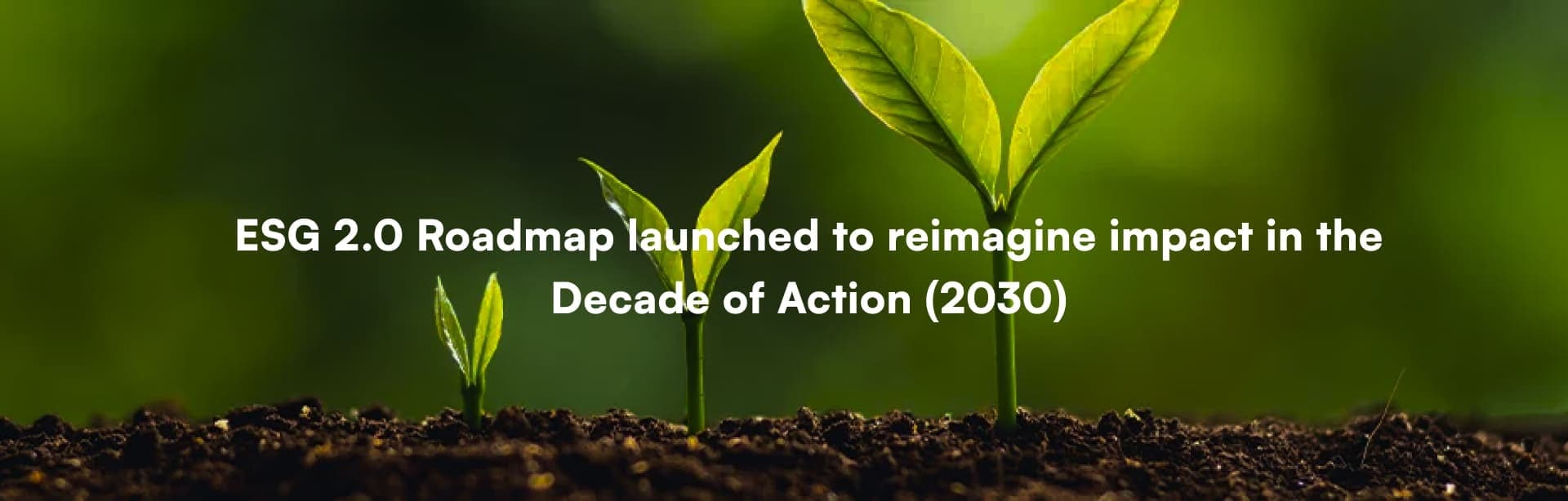 ESG 2.0 Roadmap launched to reimagine impact in the Decade of Action (2030)